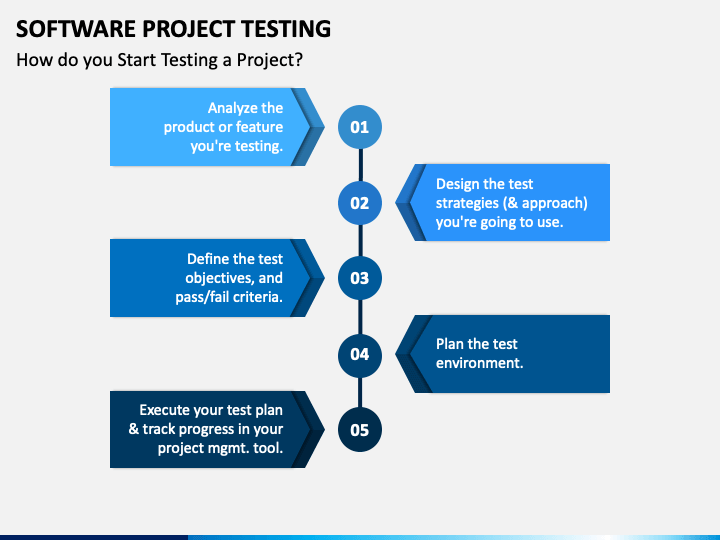 SOFTWARE PROJECT TESTING

How do you Start Testing a Project?

Analyze the product or feature you're testing.

01

02

Design the test strategies (& approach) you're going to use.

Define the test objectives, and pass/fail criteria.

03

04

Plan the test environment.

Execute your test plan & track progress in your project mgmt. tool.

05